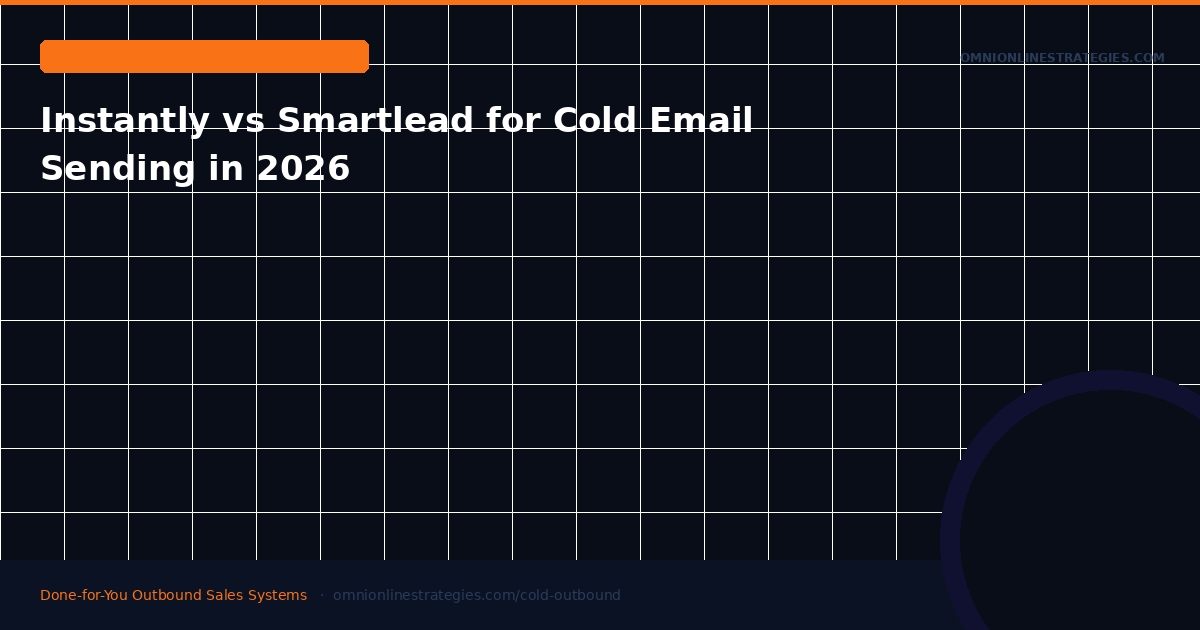 OMNIONLINESTRATEGIES.COM

Instantly vs Smartlead for Cold Email Sending in 2026

Done-for-You Outbound Sales Systems · omnionlinestrategies.com/cold-outbound